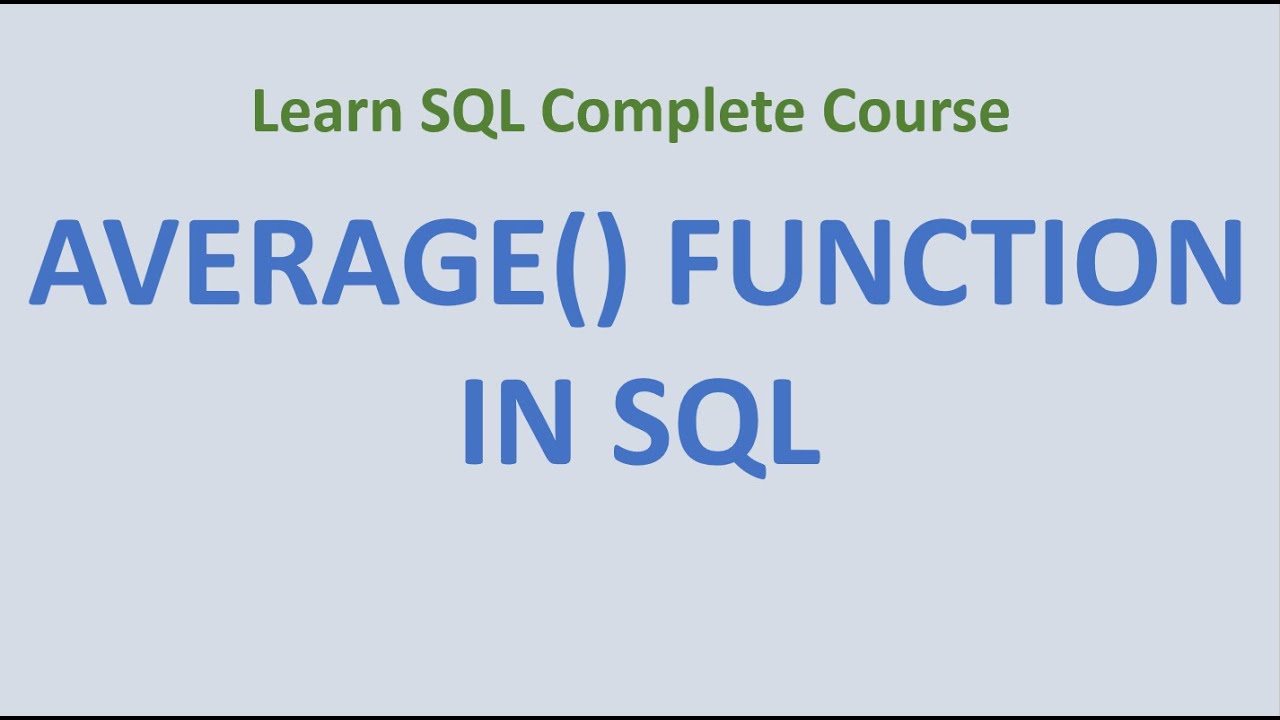 Learn SQL Complete Course

AVERAGE() FUNCTION IN SQL